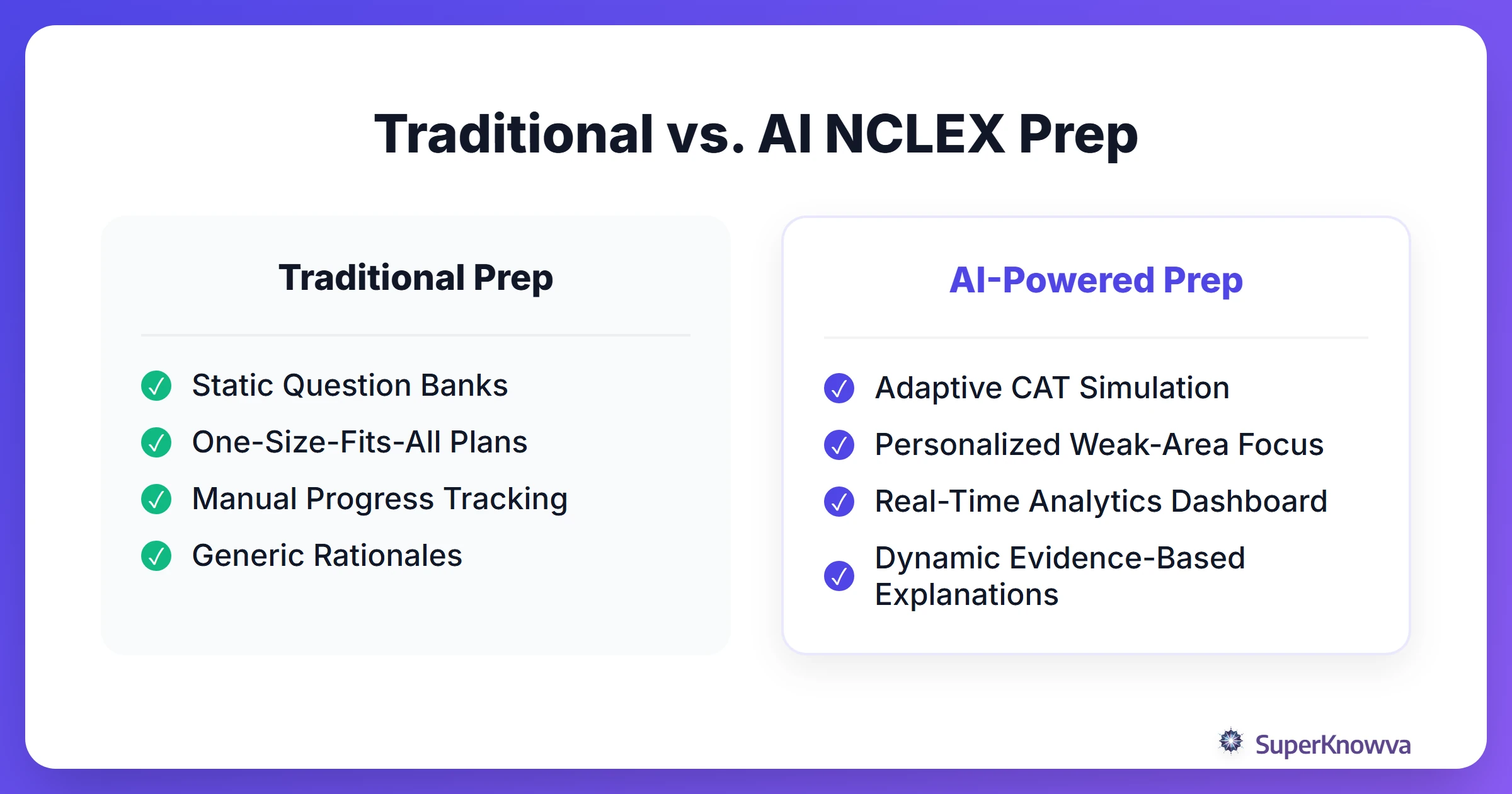 Traditional vs. AI NCLEX Prep

Traditional Prep

✓ Static Question Banks
✓ One-Size-Fits-All Plans
✓ Manual Progress Tracking
✓ Generic Rationales

AI-Powered Prep

✓ Adaptive CAT Simulation
✓ Personalized Weak-Area Focus
✓ Real-Time Analytics Dashboard
✓ Dynamic Evidence-Based Explanations

SuperKnowva